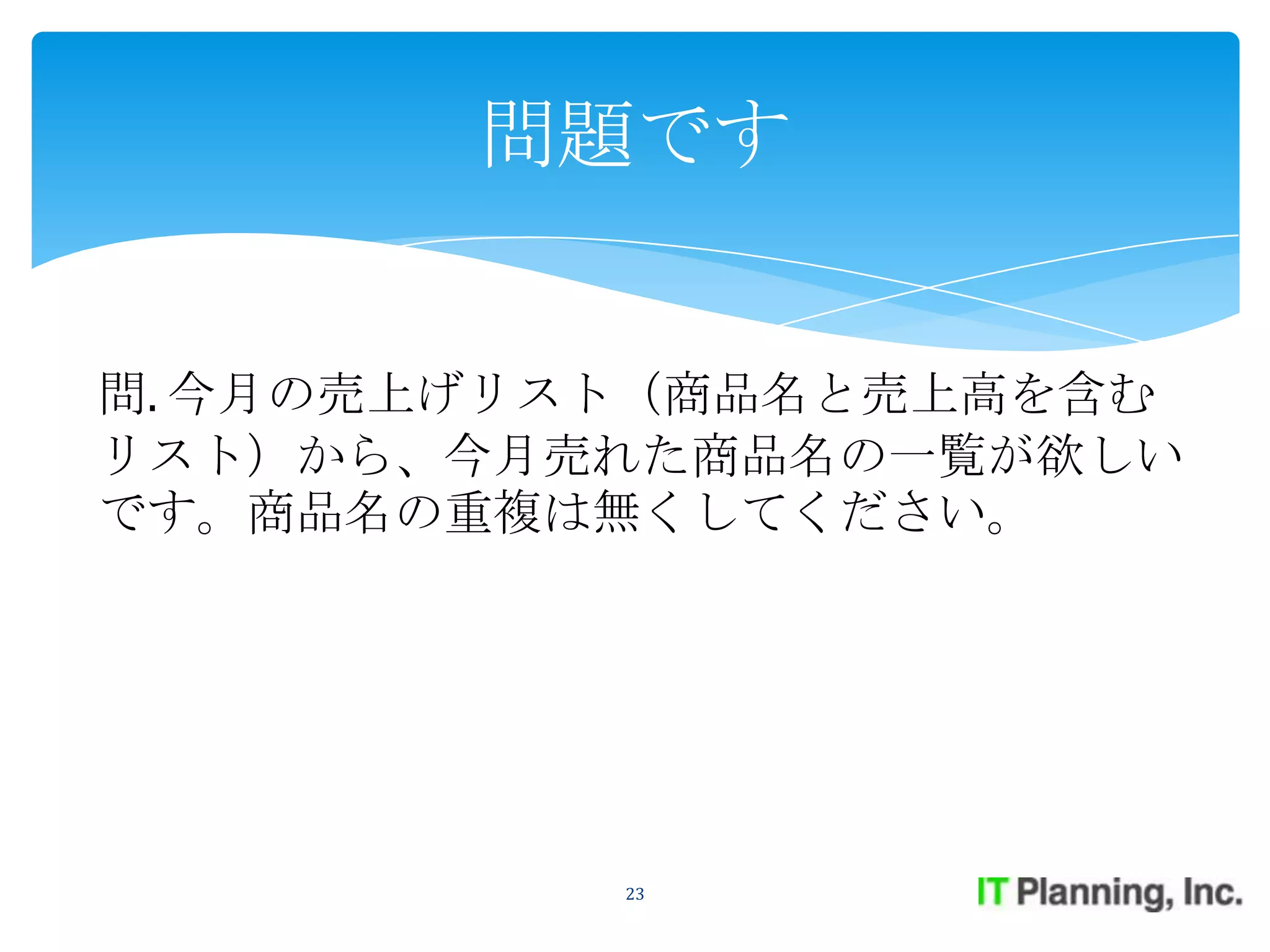 問題です

問. 今月の売上げリスト（商品名と売上高を含むリスト）から、今月売れた商品名の一覧が欲しいです。商品名の重複は無くしてください。

23

IT Planning, Inc.